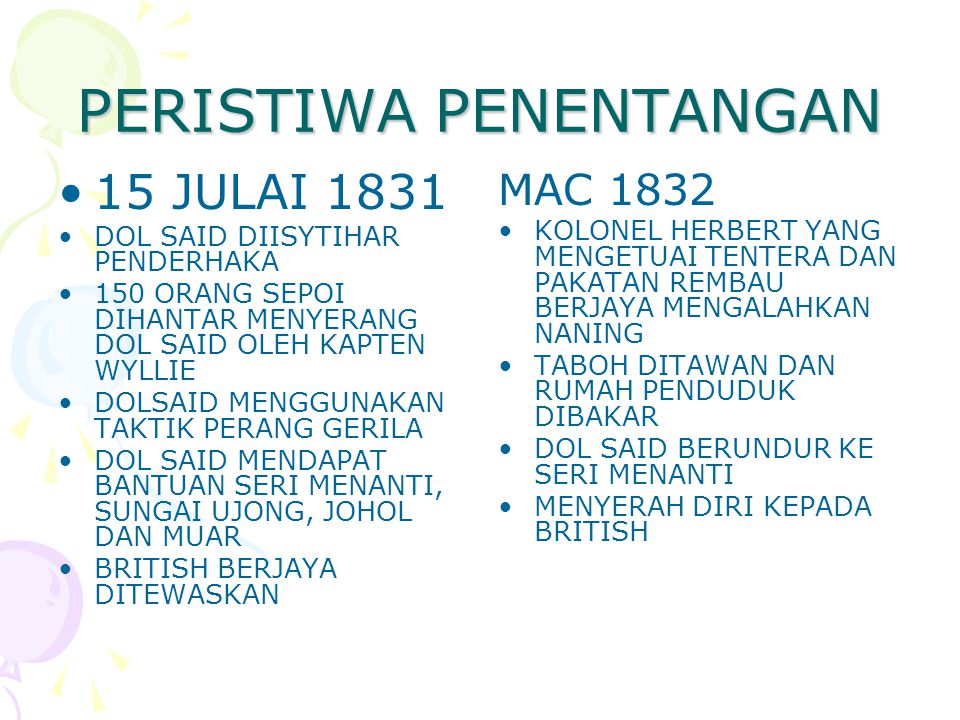 PERISTIWA PENENTANGAN

• 15 JULAI 1831
• DOL SAID DIISYTIHAR PENDERHAKA
• 150 ORANG SEPOI DIHANTAR MENYERANG DOL SAID OLEH KAPTEN WYLLIE
• DOLSAID MENGGUNAKAN TAKTIK PERANG GERILA
• DOL SAID MENDAPAT BANTUAN SERI MENANTI, SUNGAI UJONG, JOHOL DAN MUAR
• BRITISH BERJAYA DITEWASKAN

MAC 1832
• KOLONEL HERBERT YANG MENGETUAI TENTERA DAN PAKATAN REMBAU BERJAYA MENGALAHKAN NANING
• TABOH DITAWAN DAN RUMAH PENDUDUK DIBAKAR
• DOL SAID BERUNDUR KE SERI MENANTI
• MENYERAH DIRI KEPADA BRITISH